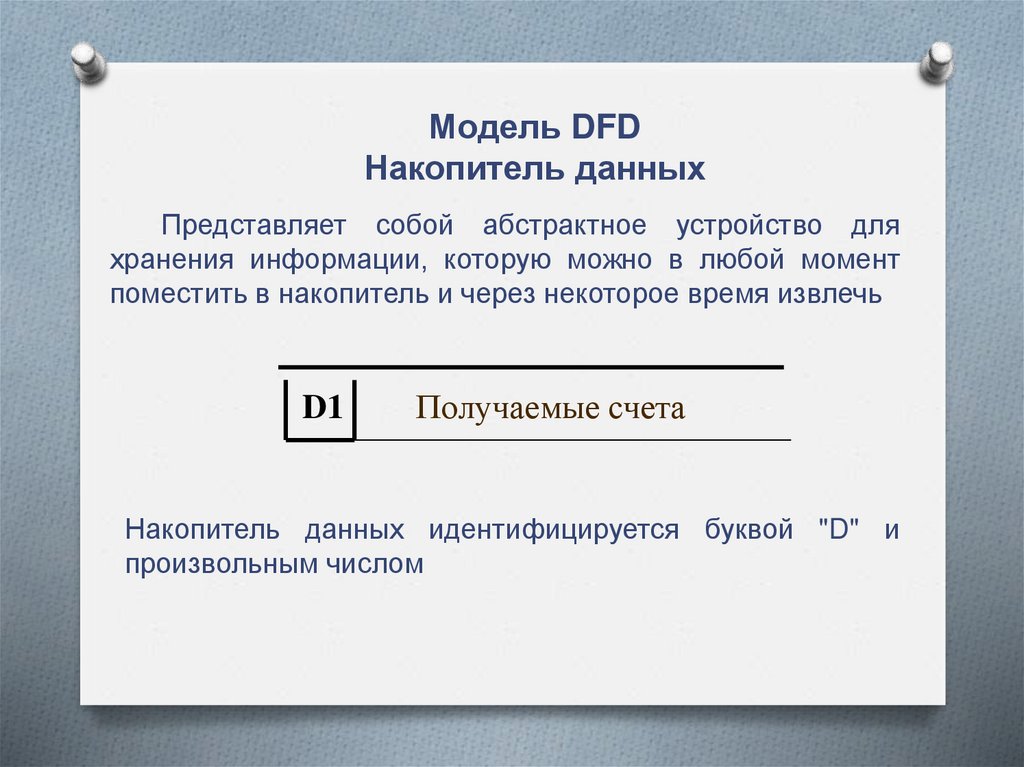 Модель DFD
Накопитель данных

Представляет собой абстрактное устройство для хранения информации, которую можно в любой момент поместить в накопитель и через некоторое время извлечь

D1 Получаемые счета

Накопитель данных идентифицируется буквой "D" и произвольным числом